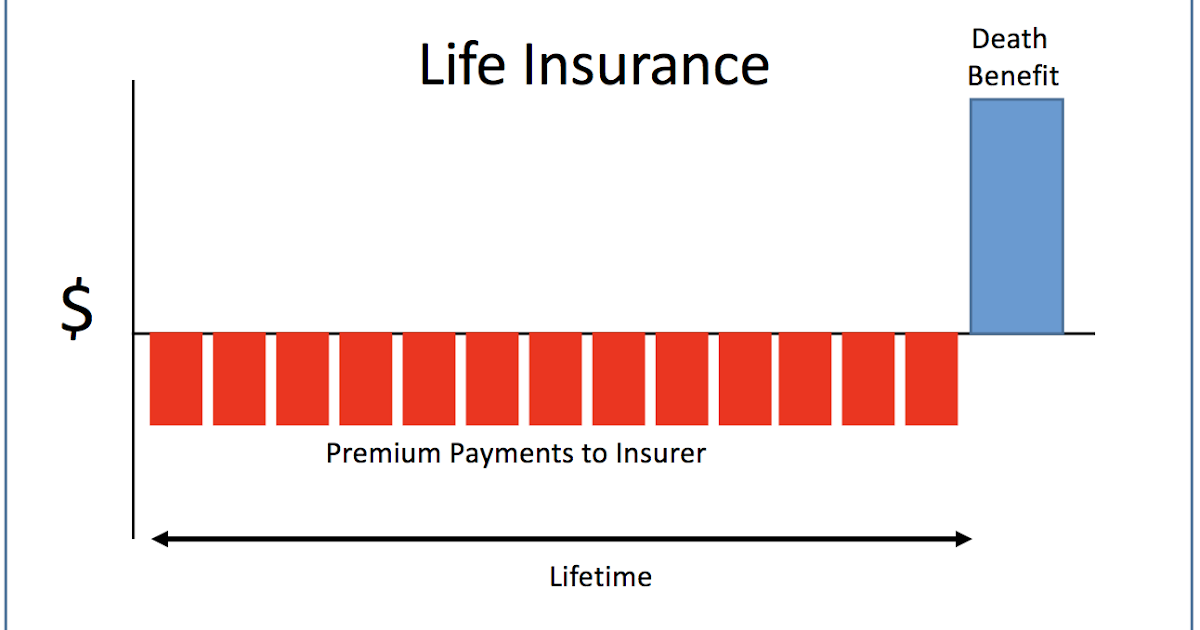 Life Insurance

Death Benefit

$

Premium Payments to Insurer

Lifetime